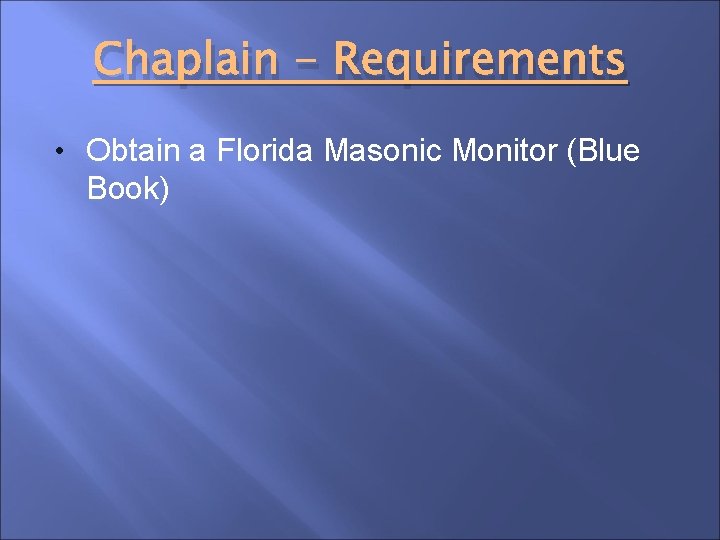 Chaplain - Requirements

• Obtain a Florida Masonic Monitor (Blue Book)